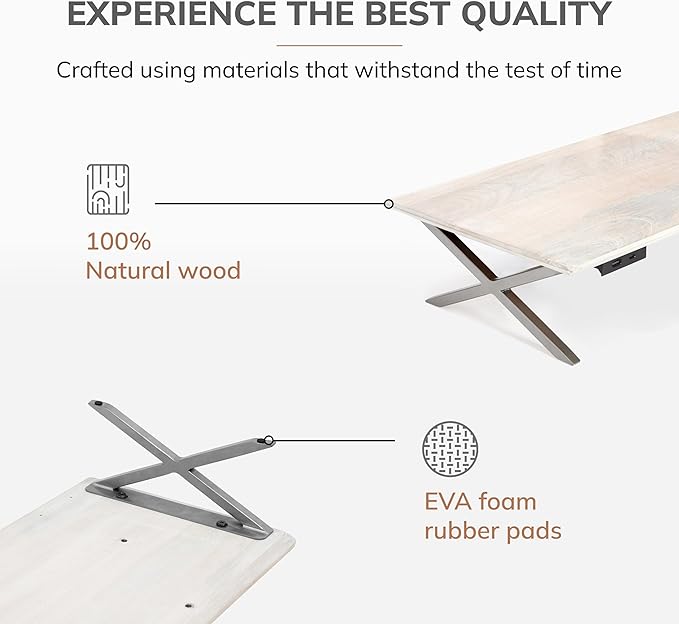 EXPERIENCE THE BEST QUALITY

Crafted using materials that withstand the test of time

100%
Natural wood

EVA foam
rubber pads